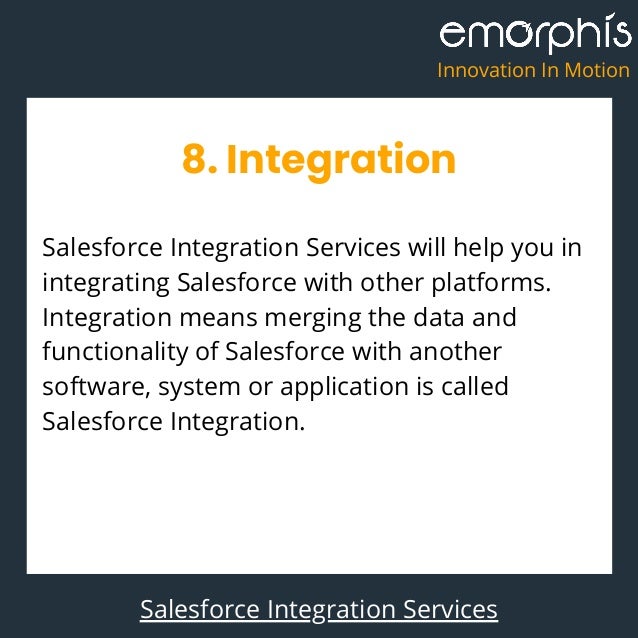 emorphis
Innovation In Motion

8. Integration

Salesforce Integration Services will help you in integrating Salesforce with other platforms. Integration means merging the data and functionality of Salesforce with another software, system or application is called Salesforce Integration.

Salesforce Integration Services